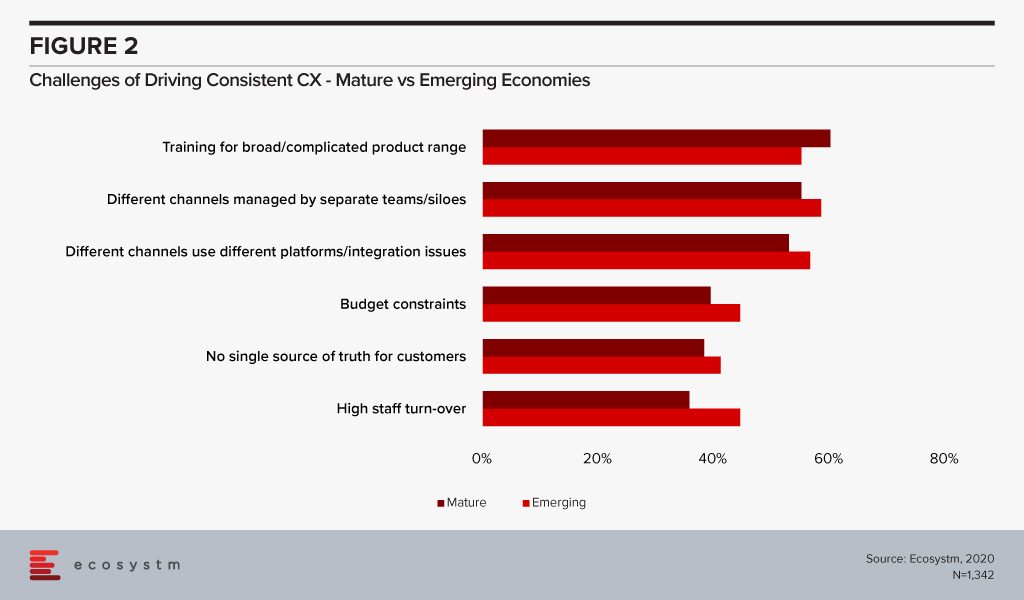 FIGURE 2

Challenges of Driving Consistent CX - Mature vs Emerging Economies

Training for broad/complicated product range

Different channels managed by separate teams/siloes

Different channels use different platforms/integration issues

Budget constraints

No single source of truth for customers

High staff turn-over

0%
20%
40%
60%
80%

Mature
Emerging

ecosystm

Source: Ecosystm, 2020
N=1,342